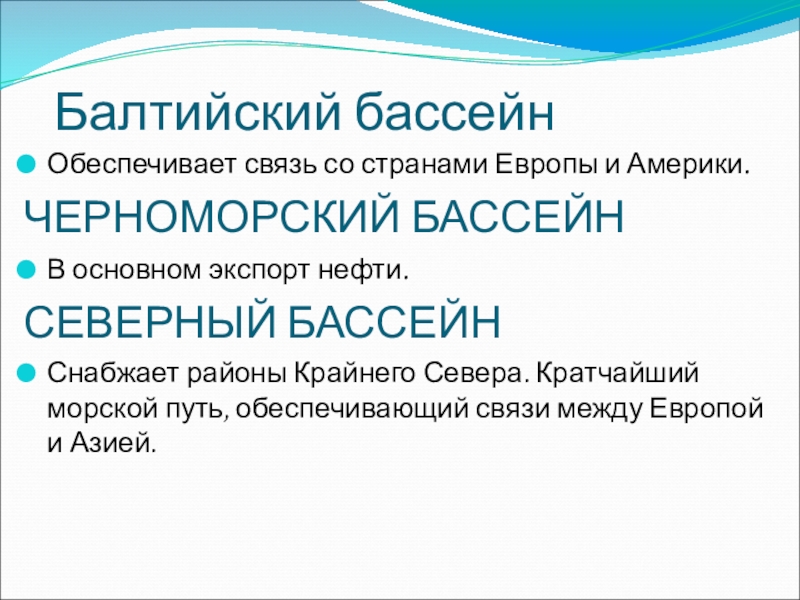 Балтийский бассейн

Обеспечивает связь со странами Европы и Америки.

ЧЕРНОМОРСКИЙ БАССЕЙН

В основном экспорт нефти.

СЕВЕРНЫЙ БАССЕЙН

Снабжает районы Крайнего Севера. Кратчайший морской путь, обеспечивающий связи между Европой и Азией.